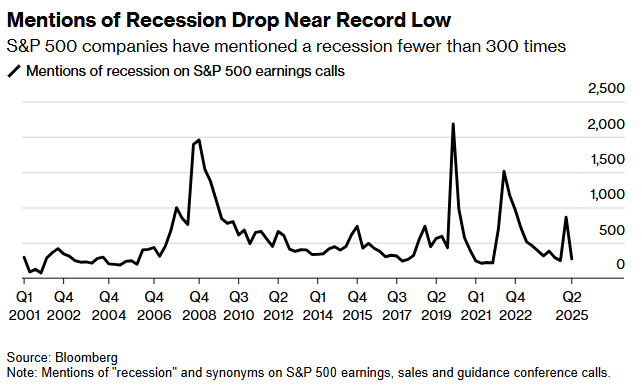 Mentions of Recession Drop Near Record Low

S&P 500 companies have mentioned a recession fewer than 300 times

Mentions of recession on S&P 500 earnings calls

2,500
2,000
1,500
1,000
500
0

Q1 2001
Q4 2002
Q4 2004
Q4 2006
Q4 2008
Q3 2010
Q2 2012
Q1 2014
Q4 2015
Q3 2017
Q2 2019
Q1 2021
Q4 2022
Q2 2025

Source: Bloomberg
Note: Mentions of "recession" and synonyms on S&P 500 earnings, sales and guidance conference calls.